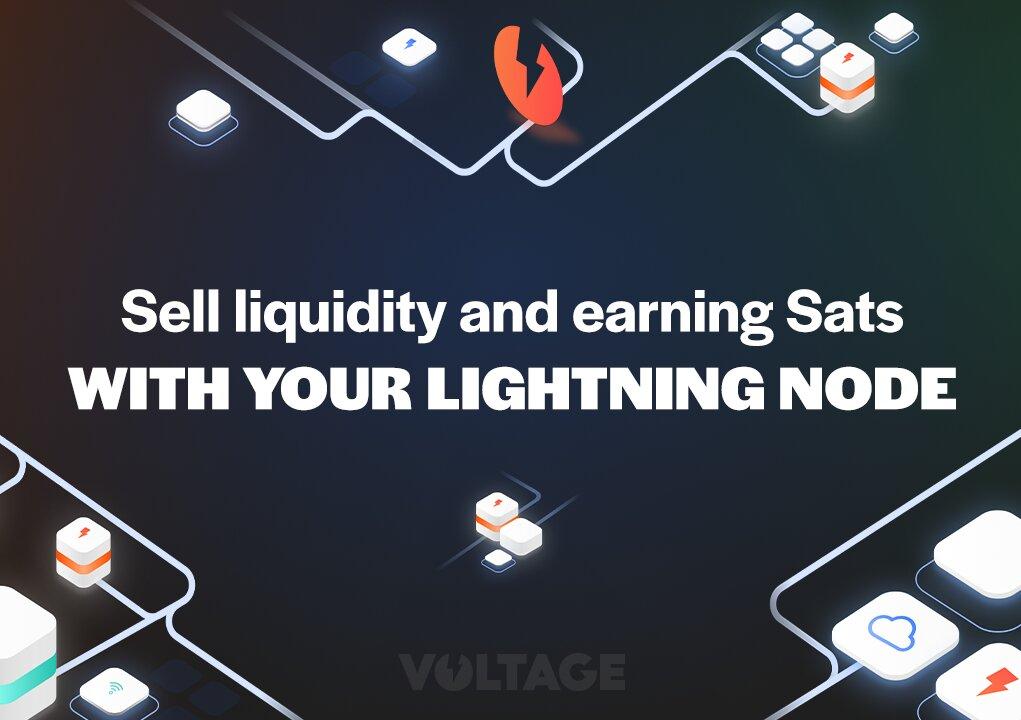 Sell liquidity and earning Sats
WITH YOUR LIGHTNING NODE

VOLTAGE